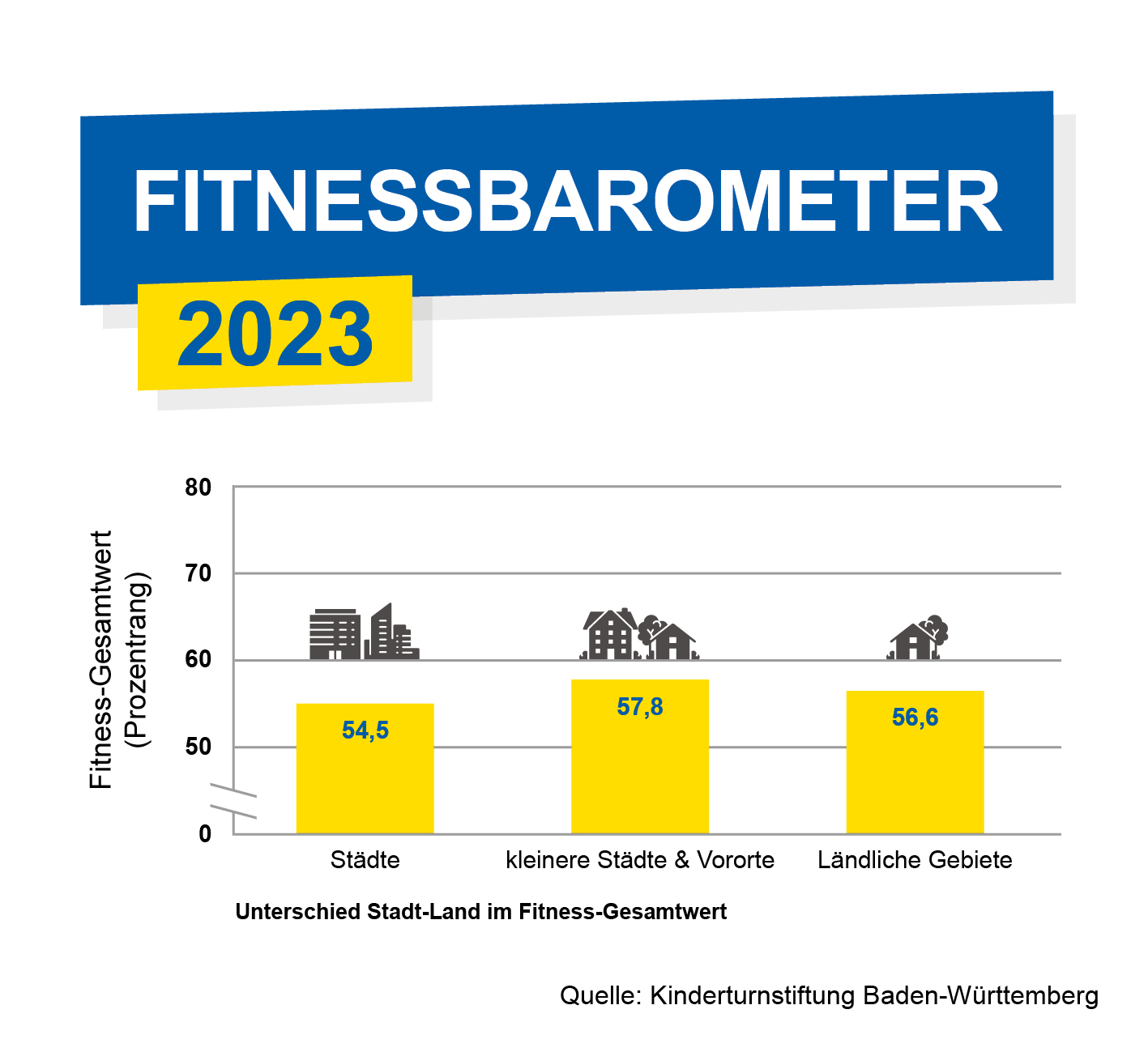 FITNESSBAROMETER

2023

Fitness-Gesamtwert (Prozentrang)

80
70
60
50
0

54,5
57,8
56,6

Städte
kleinere Städte & Vororte
Ländliche Gebiete

Unterschied Stadt-Land im Fitness-Gesamtwert

Quelle: Kinderturnstiftung Baden-Württemberg